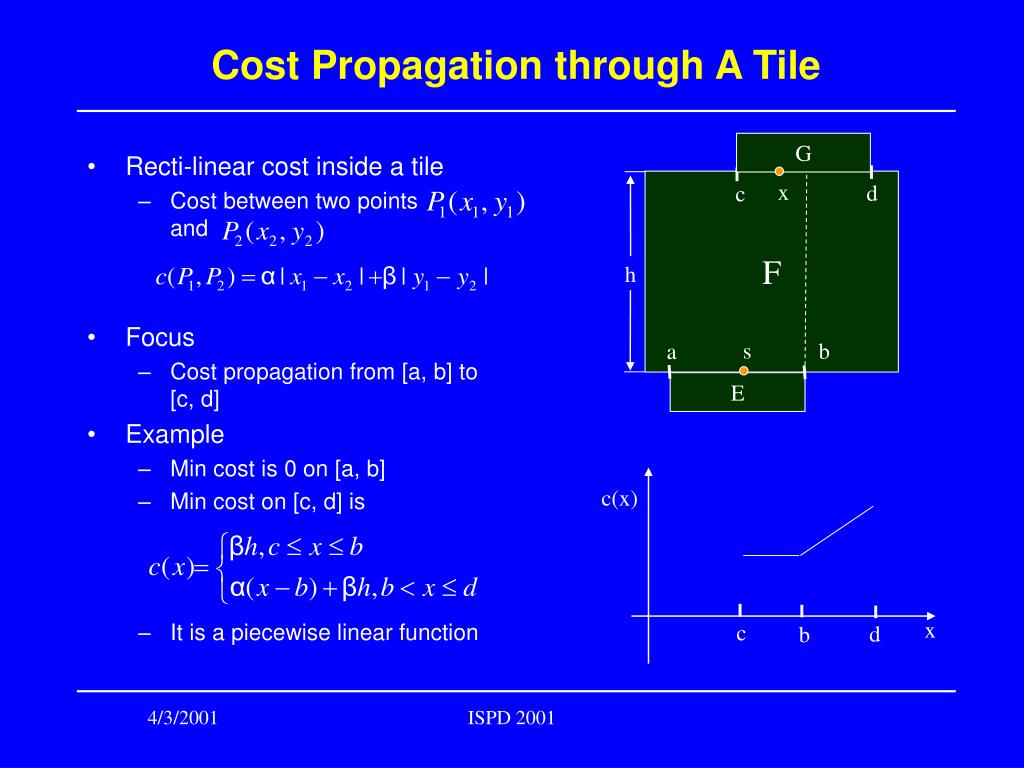 Cost Propagation through A Tile

• Recti-linear cost inside a tile
  – Cost between two points $P_1(x_1, y_1)$ and $P_2(x_2, y_2)$

$c(P_1, P_2) = \alpha |x_1 - x_2| + \beta |y_1 - y_2|$

• Focus
  – Cost propagation from [a, b] to [c, d]
• Example
  – Min cost is 0 on [a, b]
  – Min cost on [c, d] is

$c(x) = \begin{cases} \beta h, c \le x \le b \\ \alpha(x-b) + \beta h, b < x \le d \end{cases}$

  – It is a piecewise linear function

G
c x d
h
F
a s b
E

c(x)
c b d x

4/3/2001
ISPD 2001